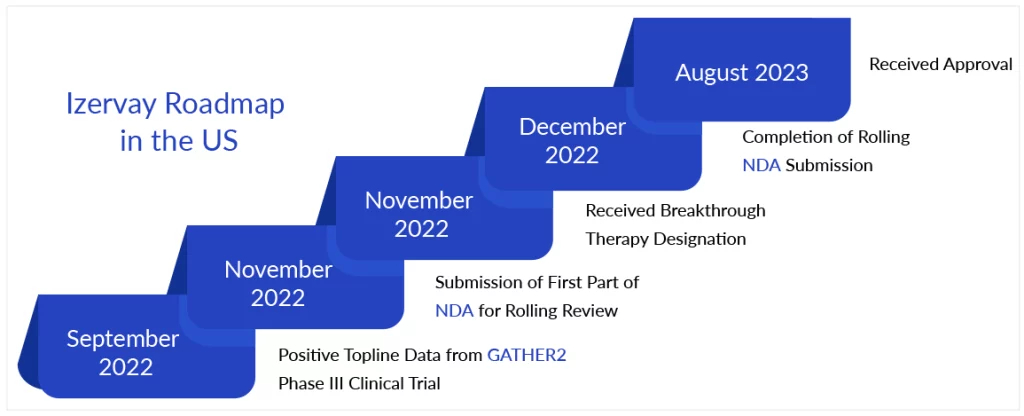 Izervay Roadmap in the US

September 2022
Positive Topline Data from GATHER2 Phase III Clinical Trial

November 2022
Submission of First Part of NDA for Rolling Review

November 2022
Received Breakthrough Therapy Designation

December 2022
Completion of Rolling NDA Submission

August 2023
Received Approval